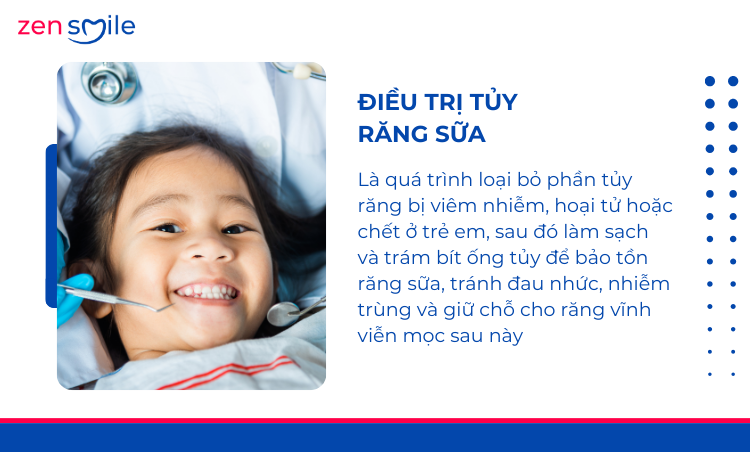 zen smile

ĐIỀU TRỊ TỦY RĂNG SỮA

Là quá trình loại bỏ phần tủy răng bị viêm nhiễm, hoại tử hoặc chết ở trẻ em, sau đó làm sạch và trám bít ống tủy để bảo tồn răng sữa, tránh đau nhức, nhiễm trùng và giữ chỗ cho răng vĩnh viễn mọc sau này